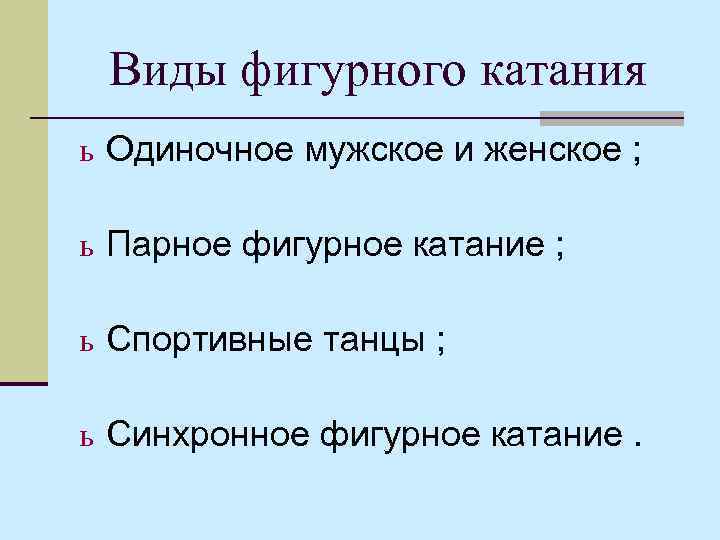 Виды фигурного катания

ь Одиночное мужское и женское ;

ь Парное фигурное катание ;

ь Спортивные танцы ;

ь Синхронное фигурное катание .